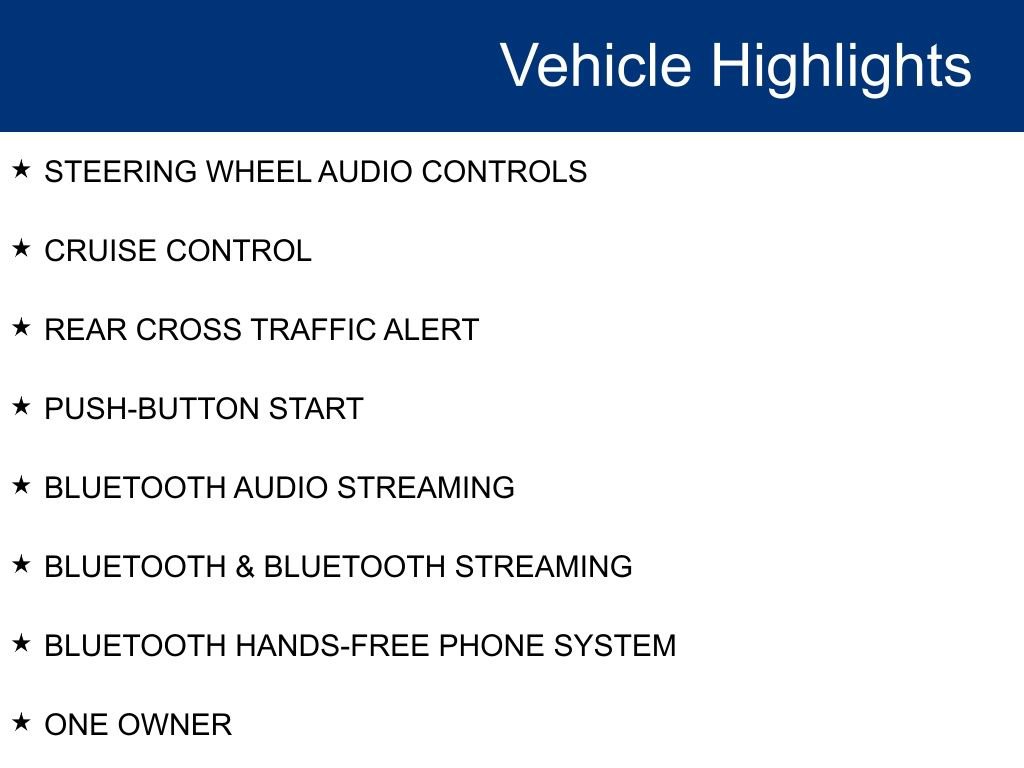 Vehicle Highlights

★ STEERING WHEEL AUDIO CONTROLS

★ CRUISE CONTROL

★ REAR CROSS TRAFFIC ALERT

★ PUSH-BUTTON START

★ BLUETOOTH AUDIO STREAMING

★ BLUETOOTH & BLUETOOTH STREAMING

★ BLUETOOTH HANDS-FREE PHONE SYSTEM

★ ONE OWNER